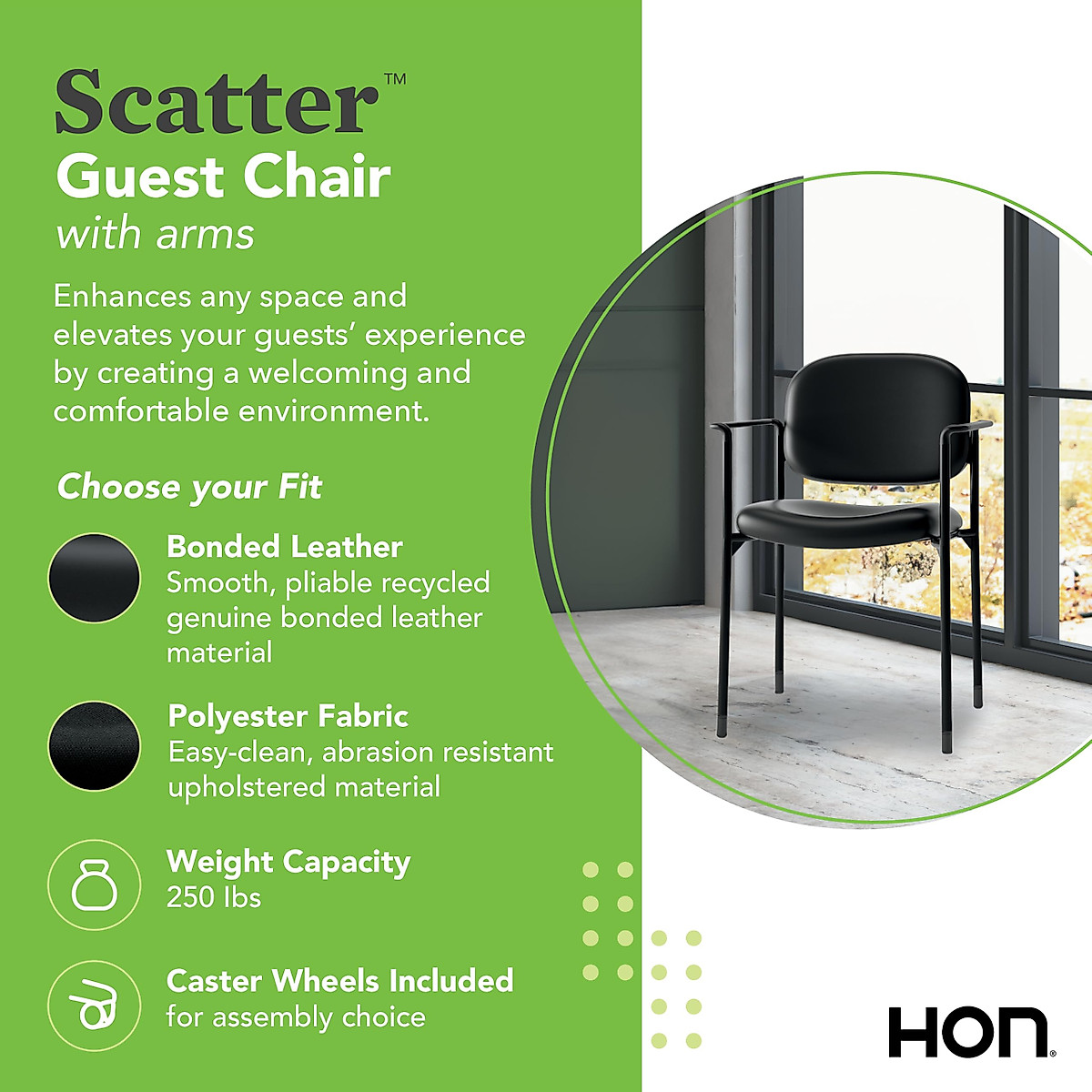 Scatter™
Guest Chair
with arms

Enhances any space and elevates your guests' experience by creating a welcoming and comfortable environment.

Choose your Fit

Bonded Leather
Smooth, pliable recycled genuine bonded leather material

Polyester Fabric
Easy-clean, abrasion resistant upholstered material

Weight Capacity
250 lbs

Caster Wheels Included
for assembly choice

HON®